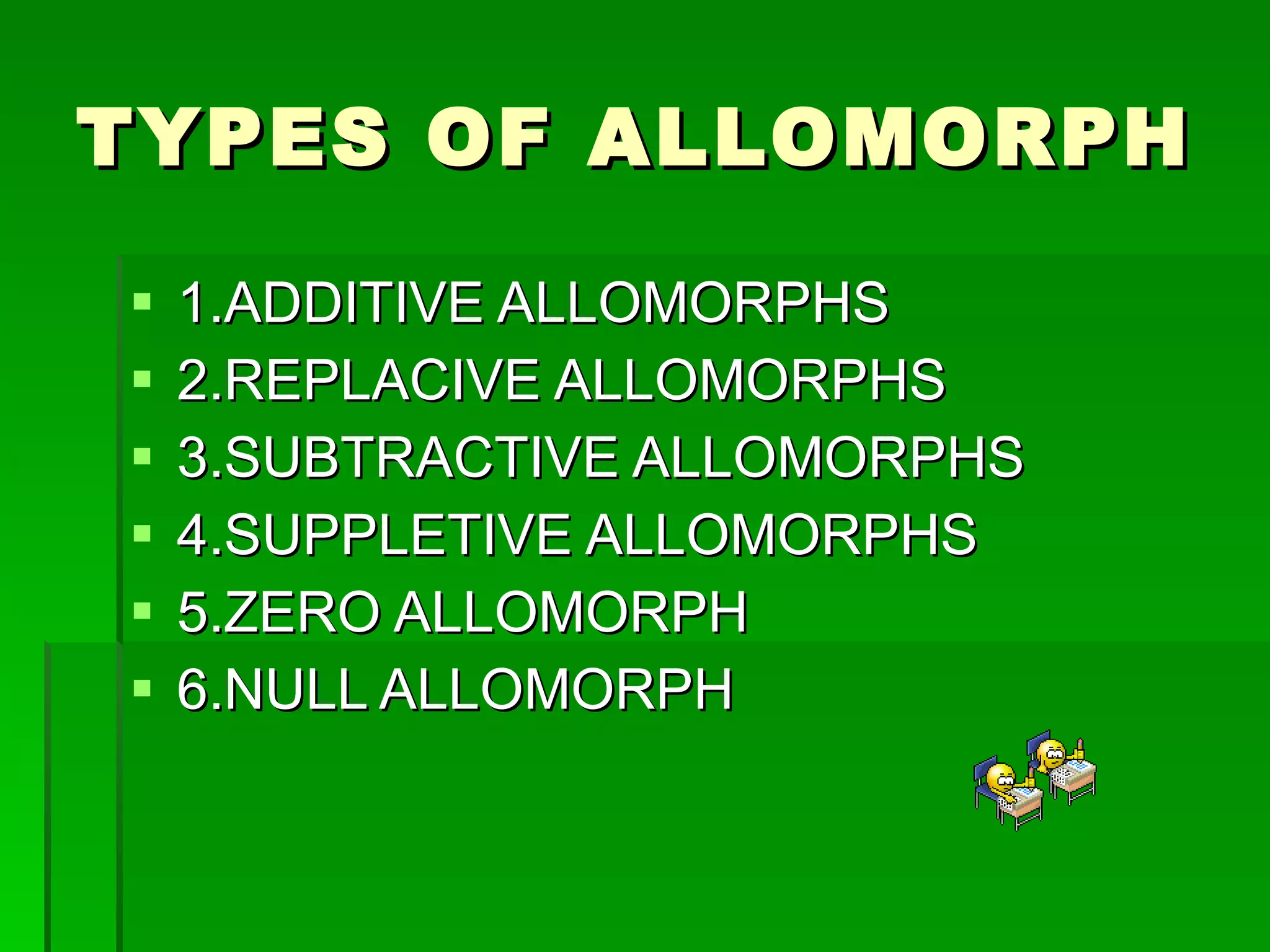 TYPES OF ALLOMORPH

- 1.ADDITIVE ALLOMORPHS
- 2.REPLACIVE ALLOMORPHS
- 3.SUBTRACTIVE ALLOMORPHS
- 4.SUPPLETIVE ALLOMORPHS
- 5.ZERO ALLOMORPH
- 6.NULL ALLOMORPH